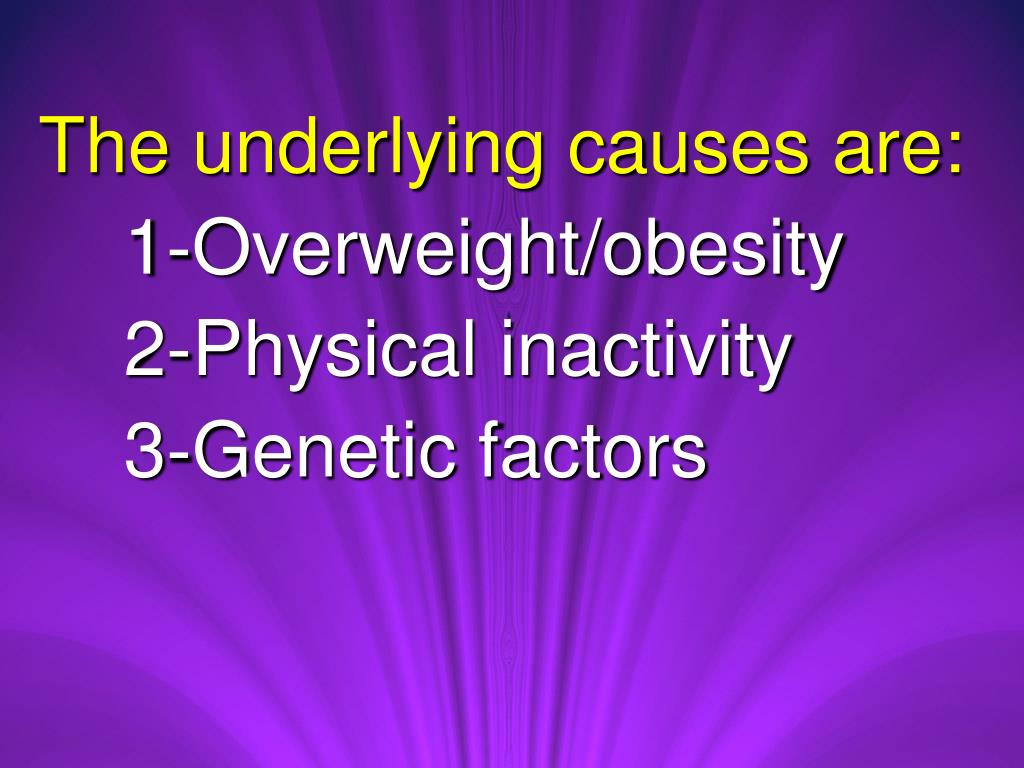 The underlying causes are:

1-Overweight/obesity
2-Physical inactivity
3-Genetic factors